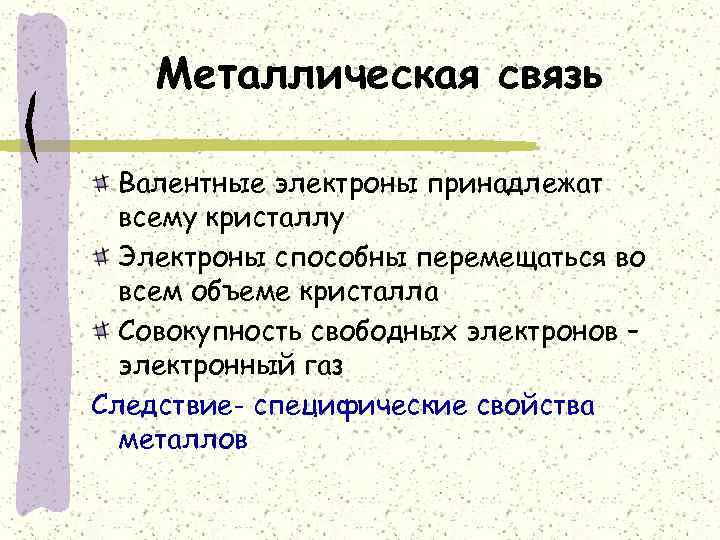 Металлическая связь

Валентные электроны принадлежат всему кристаллу

Электроны способны перемещаться во всем объеме кристалла

Совокупность свободных электронов – электронный газ

Следствие- специфические свойства металлов